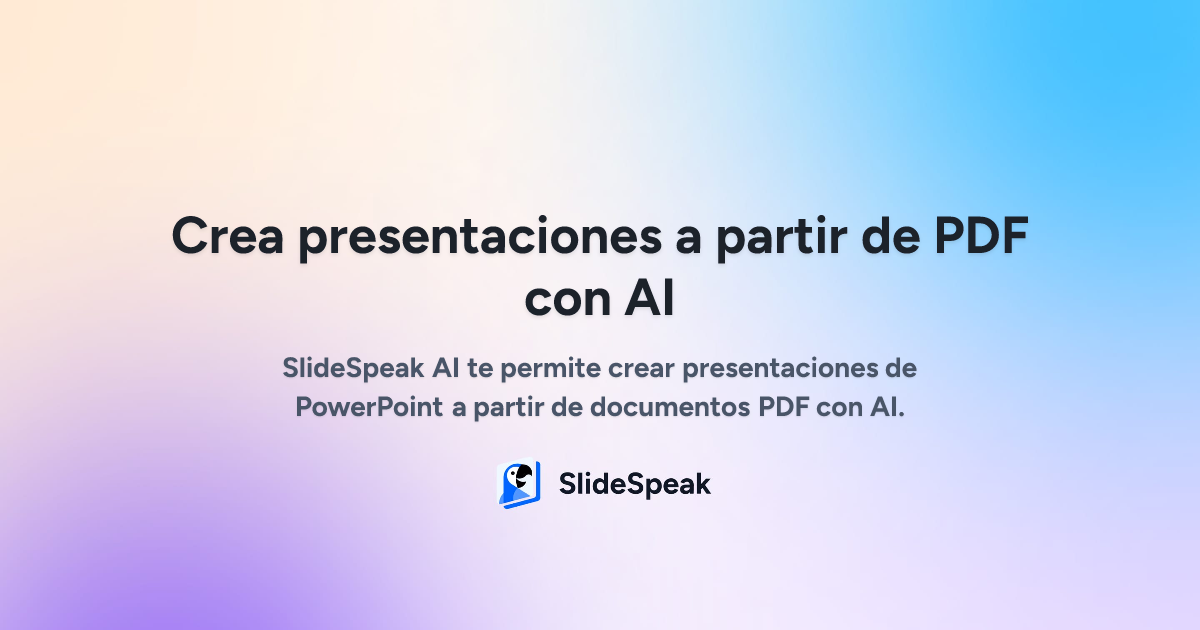 Crea presentaciones a partir de PDF con AI

SlideSpeak AI te permite crear presentaciones de PowerPoint a partir de documentos PDF con AI.

SlideSpeak